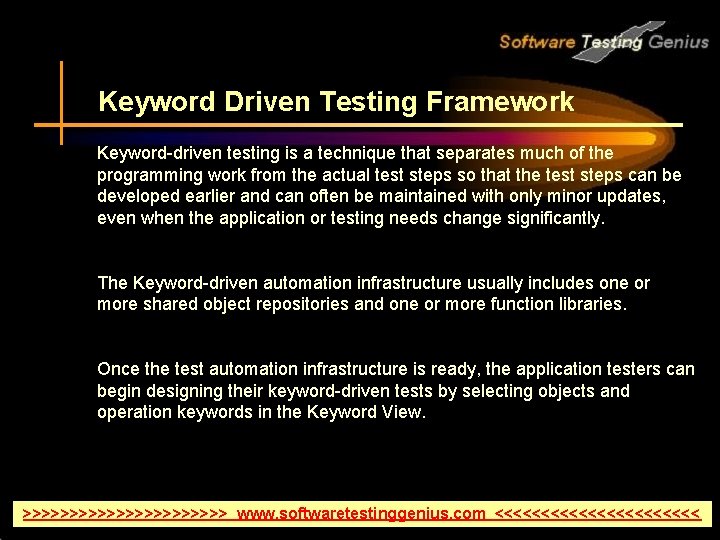 Software Testing Genius

Keyword Driven Testing Framework

Keyword-driven testing is a technique that separates much of the programming work from the actual test steps so that the test steps can be developed earlier and can often be maintained with only minor updates, even when the application or testing needs change significantly.

The Keyword-driven automation infrastructure usually includes one or more shared object repositories and one or more function libraries.

Once the test automation infrastructure is ready, the application testers can begin designing their keyword-driven tests by selecting objects and operation keywords in the Keyword View.

>>>>>>>>>>>>>>>>>>>>>> www.softwaretestinggenius.com <<<<<<<<<<<<<<<<<<<<<<